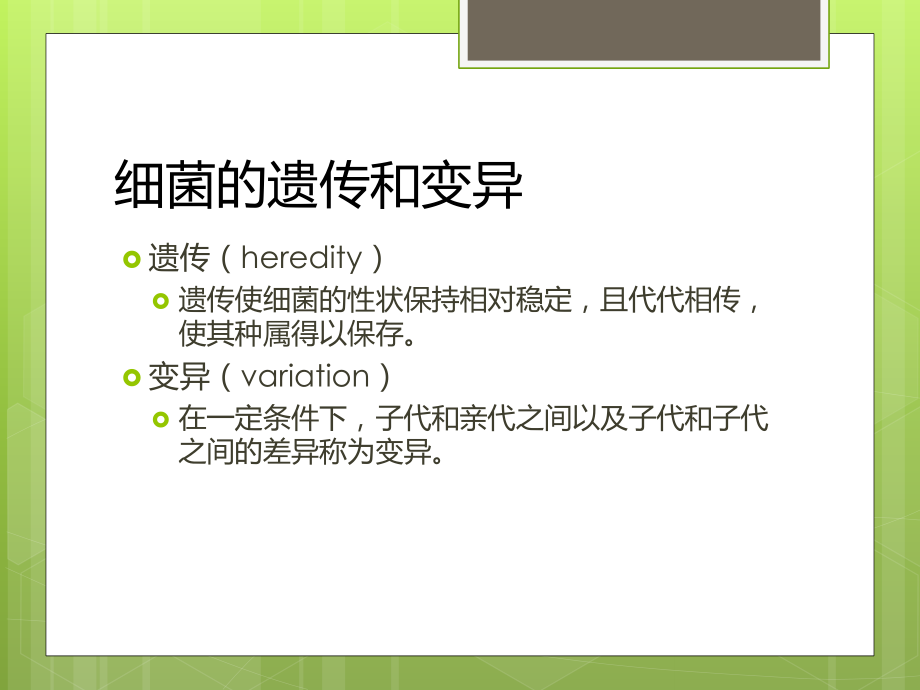 细菌的遗传和变异

遗传（heredity）

遗传使细菌的性状保持相对稳定，且代代相传，使其种属得以保存。

变异（variation）

在一定条件下，子代和亲代之间以及子代和子代之间的差异称为变异。